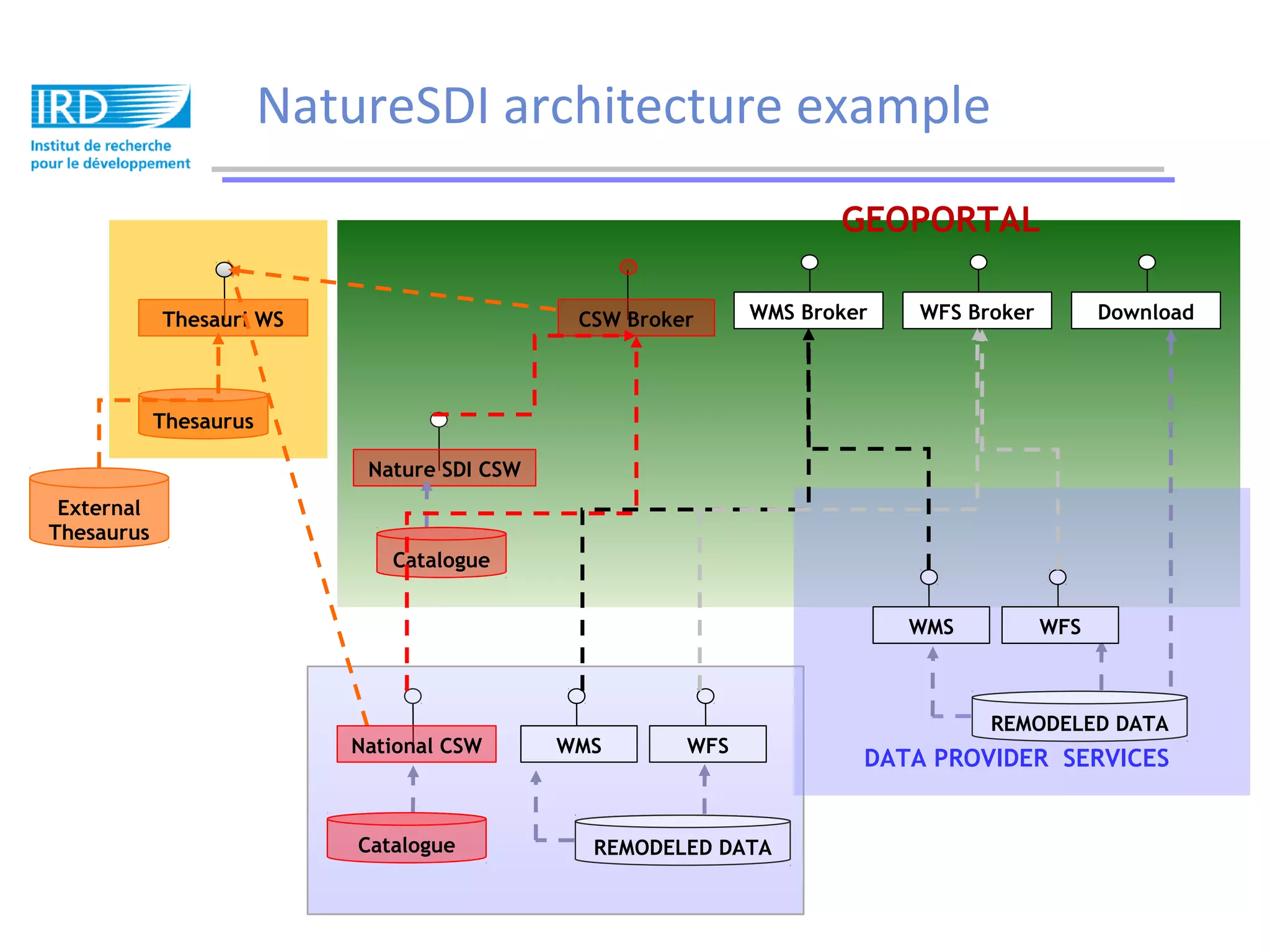 IRD
Institut de recherche pour le développement

NatureSDI architecture example

GEOPORTAL

Thesauri WS

Thesaurus

External Thesaurus

CSW Broker

WMS Broker

WFS Broker

Download

Nature SDI CSW

Catalogue

WMS

WFS

REMODELED DATA

DATA PROVIDER SERVICES

National CSW

WMS

WFS

Catalogue

REMODELED DATA